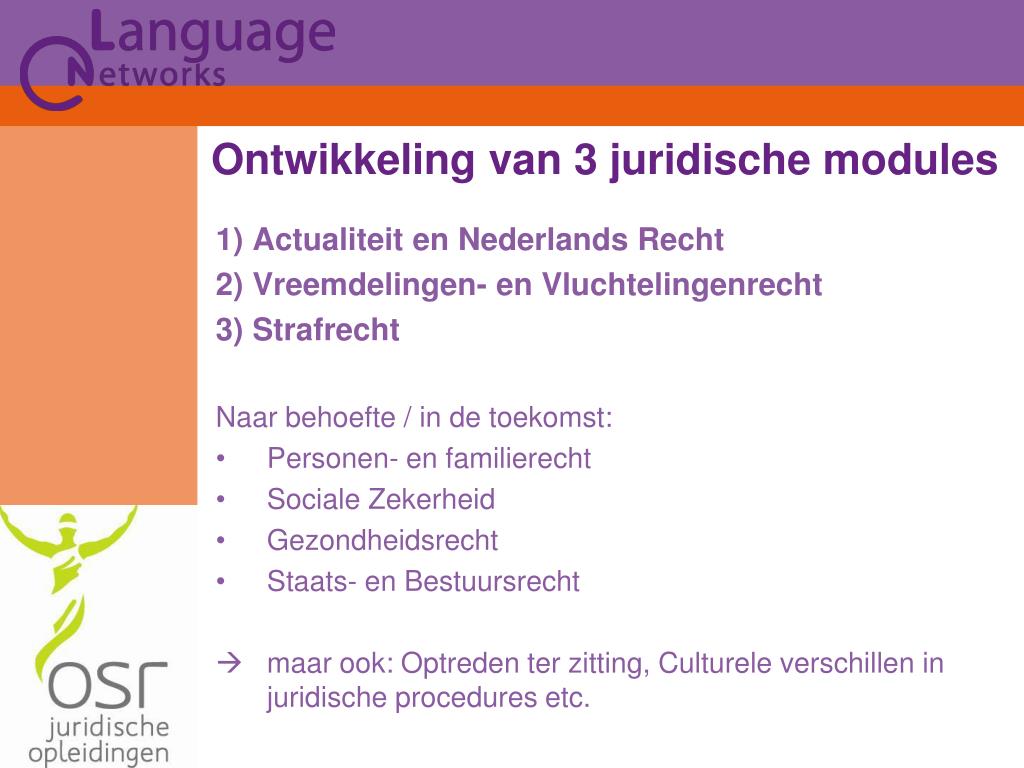 Language Networks

Ontwikkeling van 3 juridische modules

1) Actualiteit en Nederlands Recht
2) Vreemdelingen- en Vluchtelingenrecht
3) Strafrecht

Naar behoefte / in de toekomst:
• Personen- en familierecht
• Sociale Zekerheid
• Gezondheidsrecht
• Staats- en Bestuursrecht

→ maar ook: Optreden ter zitting, Culturele verschillen in juridische procedures etc.

OSR juridische opleidingen